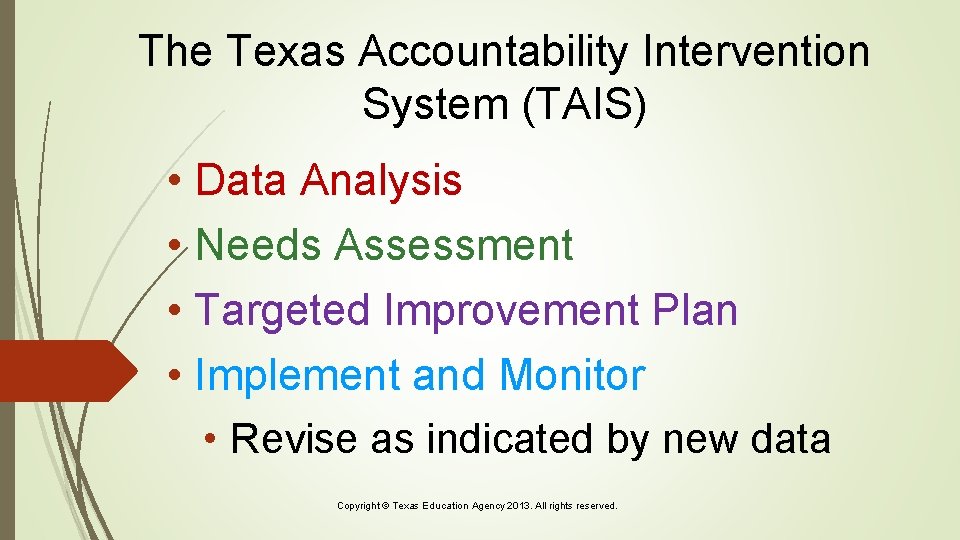 The Texas Accountability Intervention System (TAIS)

• Data Analysis
• Needs Assessment
• Targeted Improvement Plan
• Implement and Monitor
• Revise as indicated by new data

Copyright © Texas Education Agency 2013. All rights reserved.